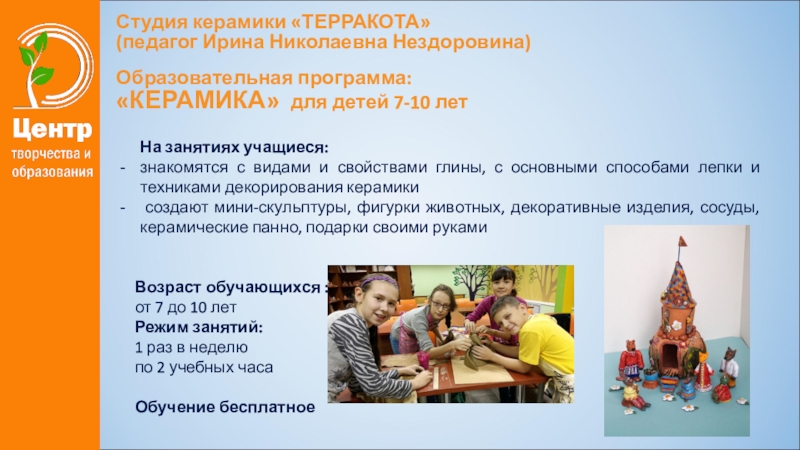 Центр творчества и образования

Студия керамики «ТЕРРАКОТА»
(педагог Ирина Николаевна Нездоровина)

Образовательная программа:
«КЕРАМИКА» для детей 7-10 лет

На занятиях учащиеся:
- знакомятся с видами и свойствами глины, с основными способами лепки и техниками декорирования керамики
- создают мини-скульптуры, фигурки животных, декоративные изделия, сосуды, керамические панно, подарки своими руками

Возраст обучающихся :
от 7 до 10 лет
Режим занятий:
1 раз в неделю
по 2 учебных часа

Обучение бесплатное